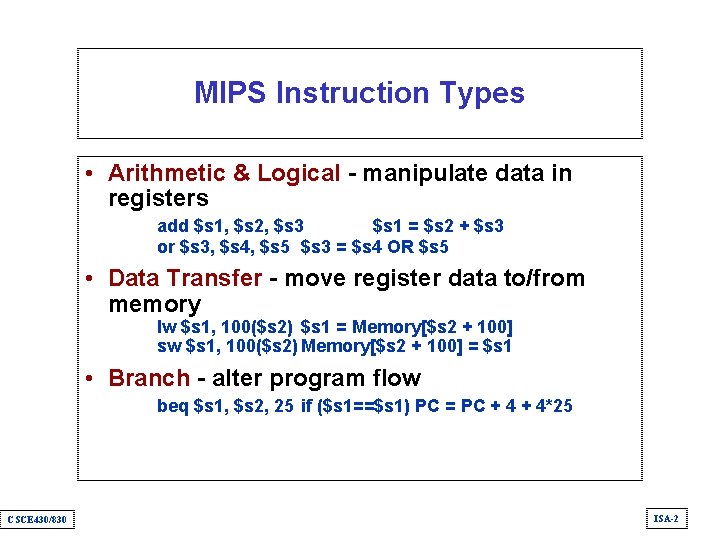 MIPS Instruction Types

• Arithmetic & Logical - manipulate data in registers

add \$s1, \$s2, \$s3 \$s1 = \$s2 + \$s3
or \$s3, \$s4, \$s5 \$s3 = \$s4 OR \$s5

• Data Transfer - move register data to/from memory

lw \$s1, 100(\$s2) \$s1 = Memory[\$s2 + 100]
sw \$s1, 100(\$s2) Memory[\$s2 + 100] = \$s1

• Branch - alter program flow

beq \$s1, \$s2, 25 if (\$s1==\$s1) PC = PC + 4 + 4*25

CSCE430/830

ISA-2